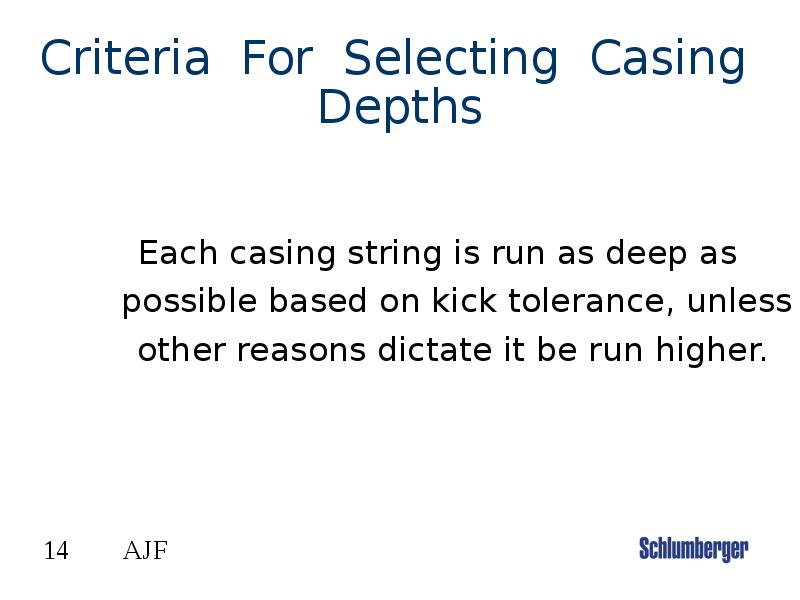 Criteria For Selecting Casing Depths

Each casing string is run as deep as possible based on kick tolerance, unless other reasons dictate it be run higher.

14 AJF

Schlumberger